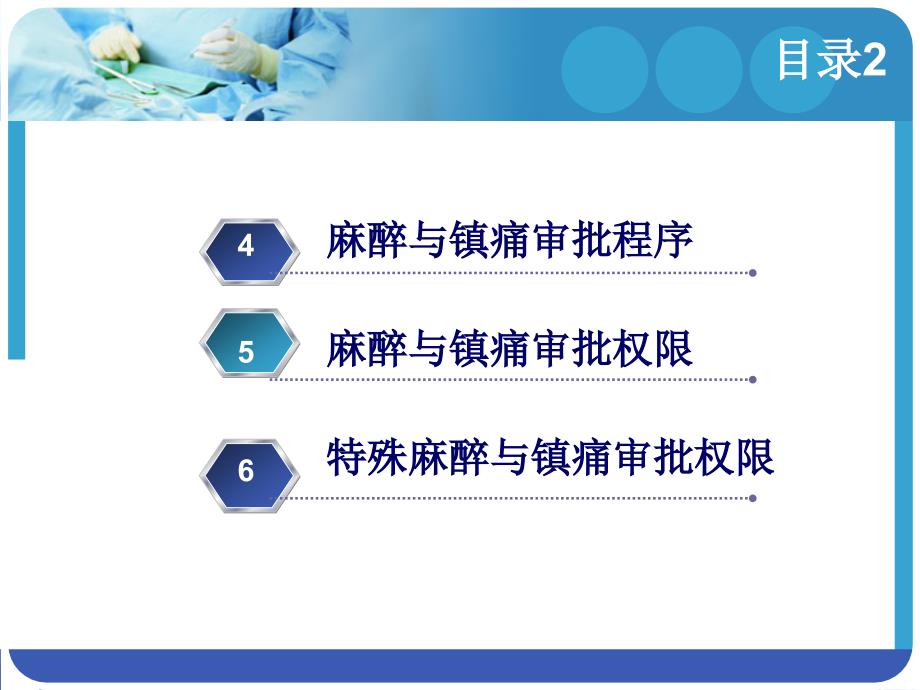 目录2

4 麻醉与镇痛审批程序

5 麻醉与镇痛审批权限

6 特殊麻醉与镇痛审批权限